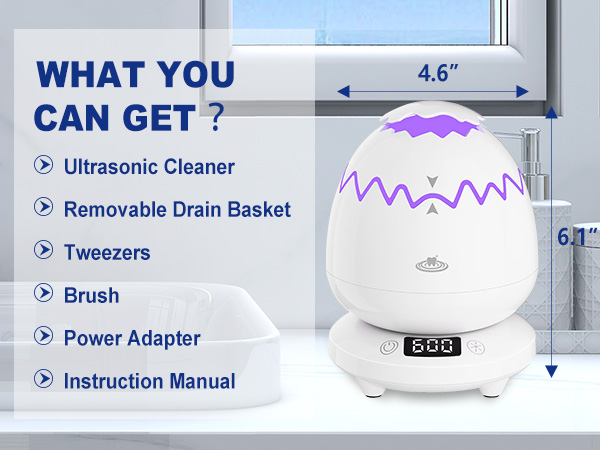 WHAT YOU CAN GET ?

Ultrasonic Cleaner

Removable Drain Basket

Tweezers

Brush

Power Adapter

Instruction Manual

4.6"

6.1"

600